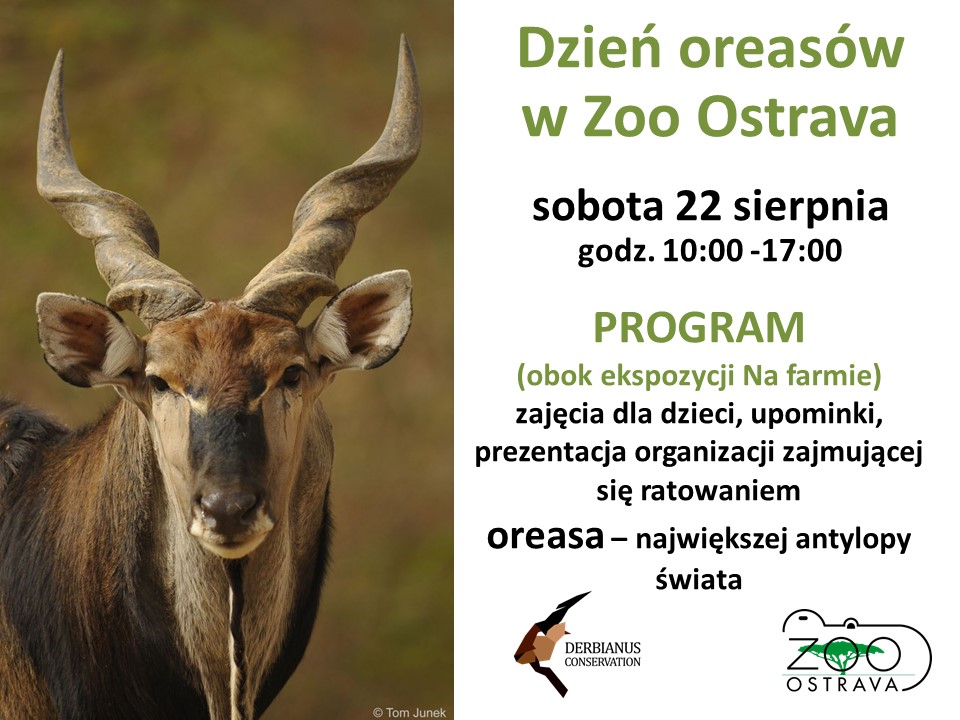 Dzień oreasów w Zoo Ostrava

sobota 22 sierpnia
godz. 10:00 -17:00

PROGRAM
(obok ekspozycji Na farmie)
zajęcia dla dzieci, upominki, prezentacja organizacji zajmującej się ratowaniem
oreasa – największej antylopy świata

DERBIANUS CONSERVATION

ZOO OSTRAVA

© Tom Junek